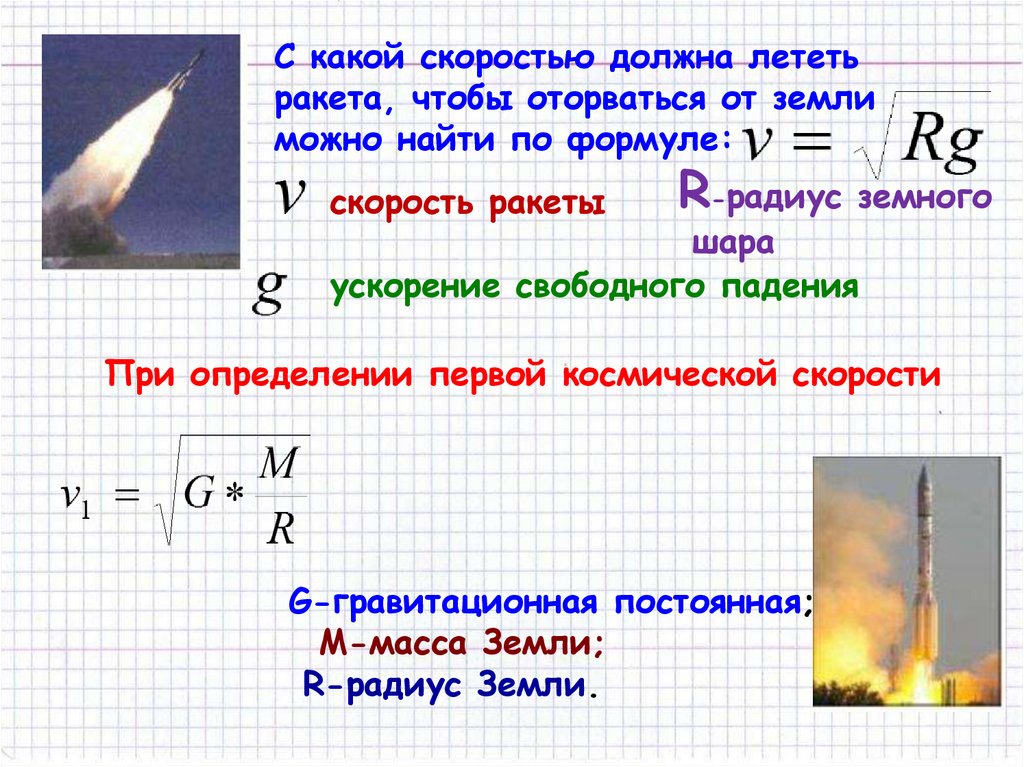 С какой скоростью должна лететь ракета, чтобы оторваться от земли можно найти по формуле: $v = \sqrt{Rg}$

$v$ скорость ракеты

R-радиус земного шара

$g$ ускорение свободного падения

При определении первой космической скорости

$v_1 = \sqrt{G * \frac{M}{R}}$

G-гравитационная постоянная;
M-масса Земли;
R-радиус Земли.